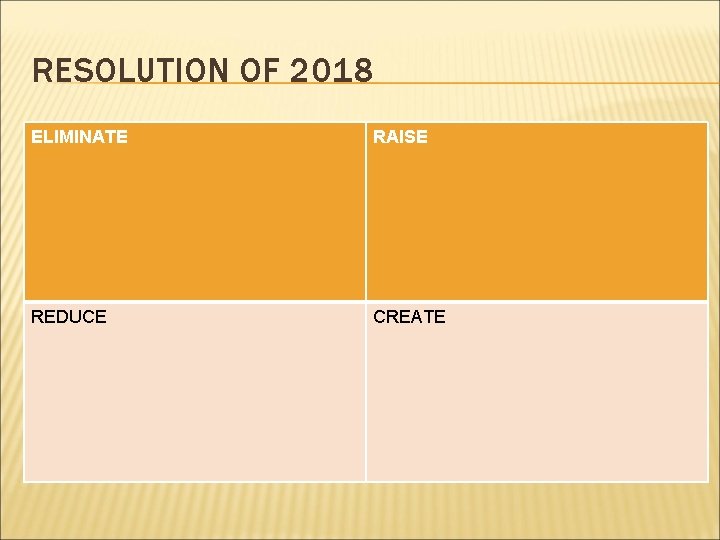 RESOLUTION OF 2018

| ELIMINATE | RAISE |
|---|---|
| REDUCE | CREATE |